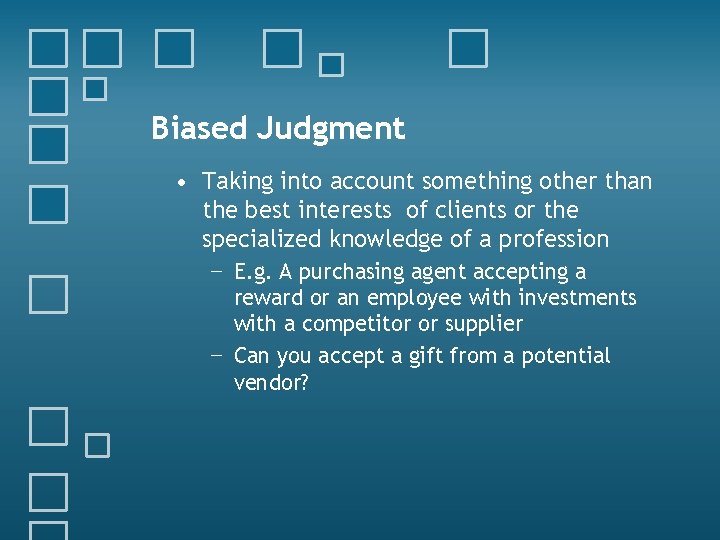 Biased Judgment

• Taking into account something other than the best interests of clients or the specialized knowledge of a profession

– E.g. A purchasing agent accepting a reward or an employee with investments with a competitor or supplier

– Can you accept a gift from a potential vendor?